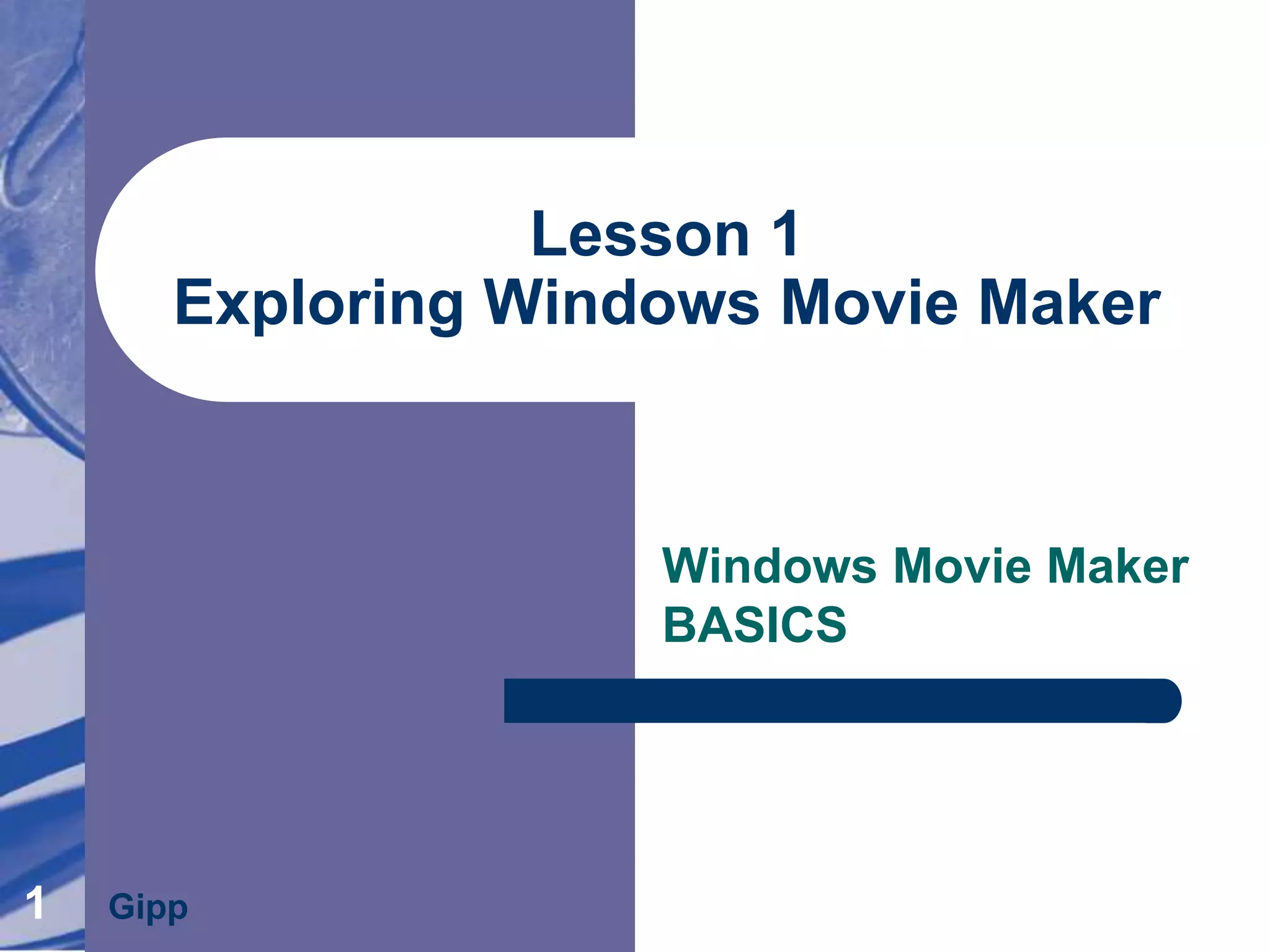 Lesson 1
Exploring Windows Movie Maker

Windows Movie Maker BASICS

1

Gipp